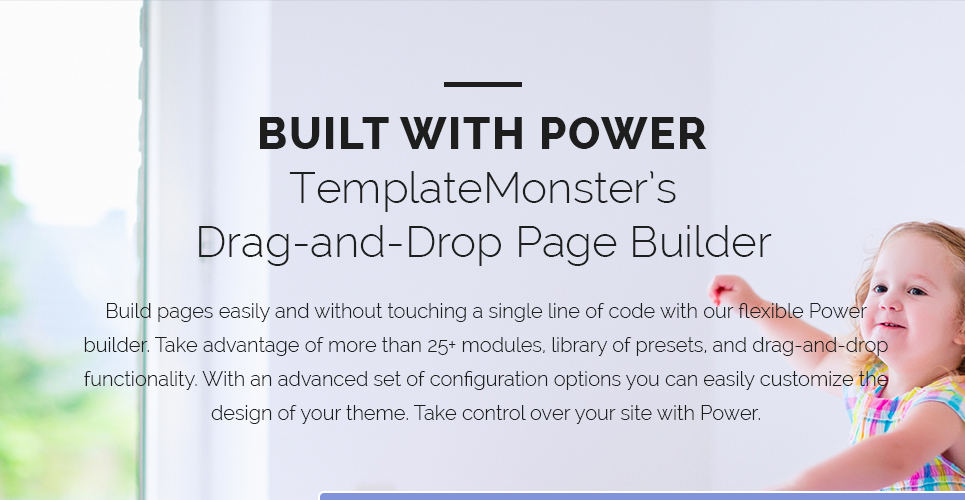 BUILT WITH POWER
TemplateMonster's
Drag-and-Drop Page Builder

Build pages easily and without touching a single line of code with our flexible Power builder. Take advantage of more than 25+ modules, library of presets, and drag-and-drop functionality. With an advanced set of configuration options you can easily customize the design of your theme. Take control over your site with Power.